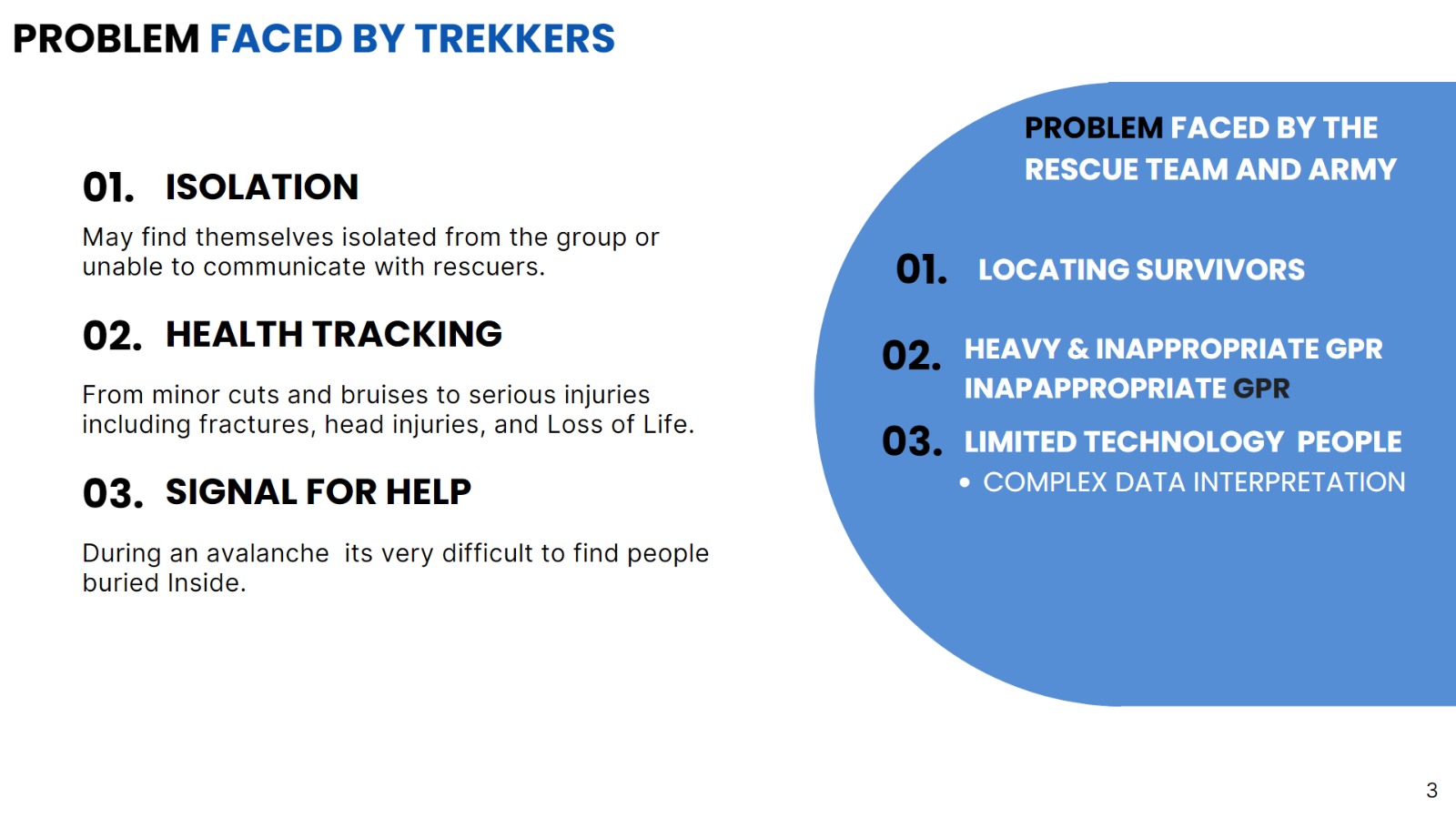 PROBLEM FACED BY TREKKERS

01. ISOLATION

May find themselves isolated from the group or unable to communicate with rescuers.

02. HEALTH TRACKING

From minor cuts and bruises to serious injuries including fractures, head injuries, and Loss of Life.

03. SIGNAL FOR HELP

During an avalanche its very difficult to find people buried Inside.

PROBLEM FACED BY THE RESCUE TEAM AND ARMY

01. LOCATING SURVIVORS

02. HEAVY & INAPPROPRIATE GPR INAPAPPROPRIATE GPR

03. LIMITED TECHNOLOGY PEOPLE

• COMPLEX DATA INTERPRETATION

3